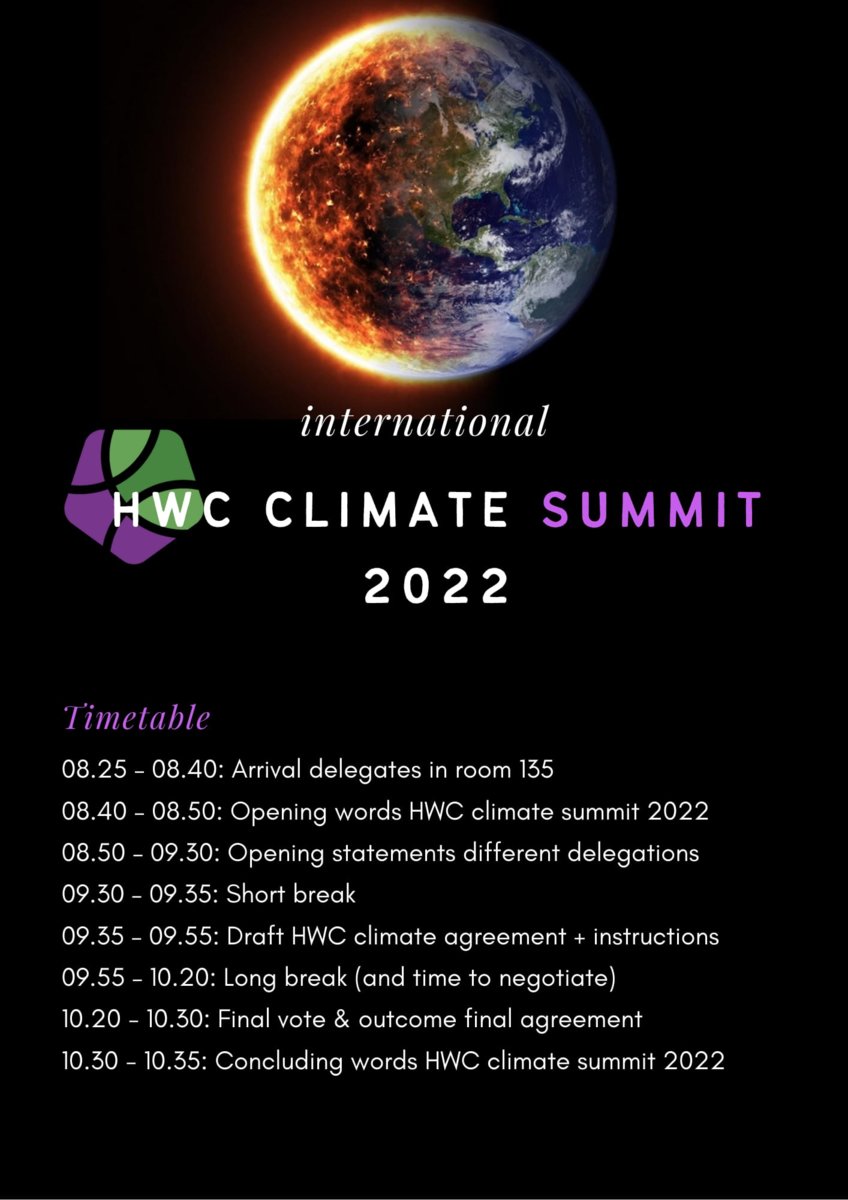 international

HWC CLIMATE SUMMIT 2022

Timetable

08.25 - 08.40: Arrival delegates in room 135
08.40 - 08.50: Opening words HWC climate summit 2022
08.50 - 09.30: Opening statements different delegations
09.30 - 09.35: Short break
09.35 - 09.55: Draft HWC climate agreement + instructions
09.55 - 10.20: Long break (and time to negotiate)
10.20 - 10.30: Final vote & outcome final agreement
10.30 - 10.35: Concluding words HWC climate summit 2022